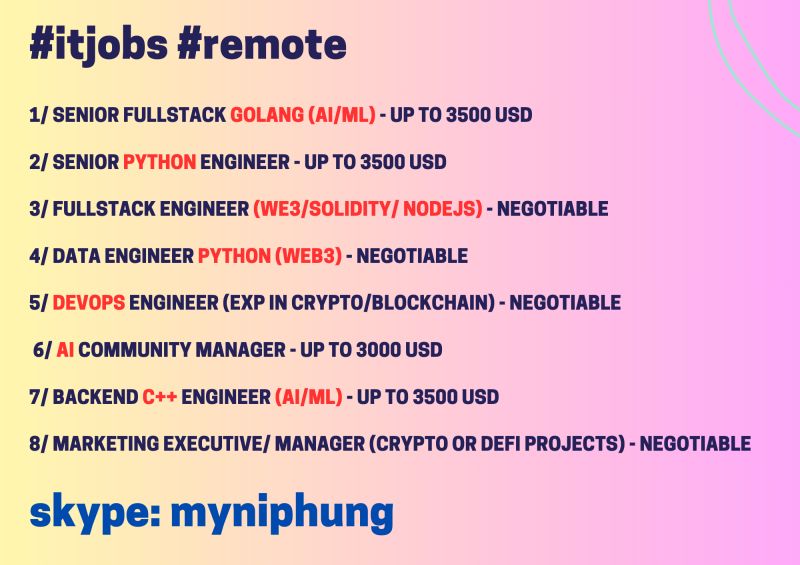 #itjobs #remote

1/ SENIOR FULLSTACK GOLANG (AI/ML) - UP TO 3500 USD

2/ SENIOR PYTHON ENGINEER - UP TO 3500 USD

3/ FULLSTACK ENGINEER (WE3/SOLIDITY/ NODEJS) - NEGOTIABLE

4/ DATA ENGINEER PYTHON (WEB3) - NEGOTIABLE

5/ DEVOPS ENGINEER (EXP IN CRYPTO/BLOCKCHAIN) - NEGOTIABLE

6/ AI COMMUNITY MANAGER - UP TO 3000 USD

7/ BACKEND C++ ENGINEER (AI/ML) - UP TO 3500 USD

8/ MARKETING EXECUTIVE/ MANAGER (CRYPTO OR DEFI PROJECTS) - NEGOTIABLE

skype: myniphung